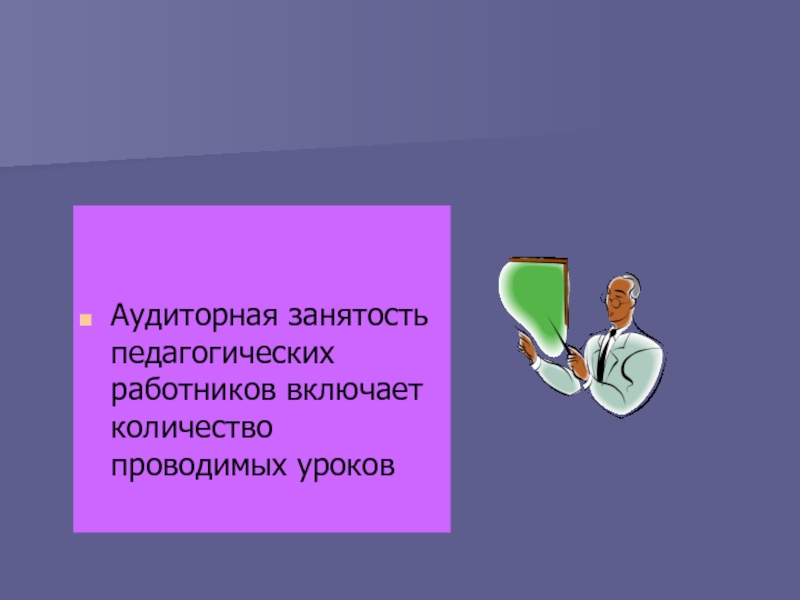 Аудиторная занятость педагогических работников включает количество проводимых уроков